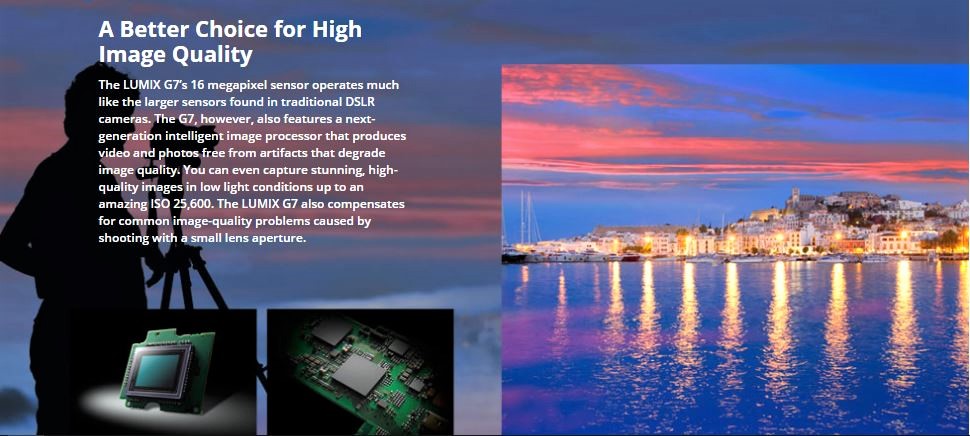 A Better Choice for High Image Quality

The LUMIX G7's 16 megapixel sensor operates much like the larger sensors found in traditional DSLR cameras. The G7, however, also features a next-generation intelligent image processor that produces video and photos free from artifacts that degrade image quality. You can even capture stunning, high-quality images in low light conditions up to an amazing ISO 25,600. The LUMIX G7 also compensates for common image-quality problems caused by shooting with a small lens aperture.